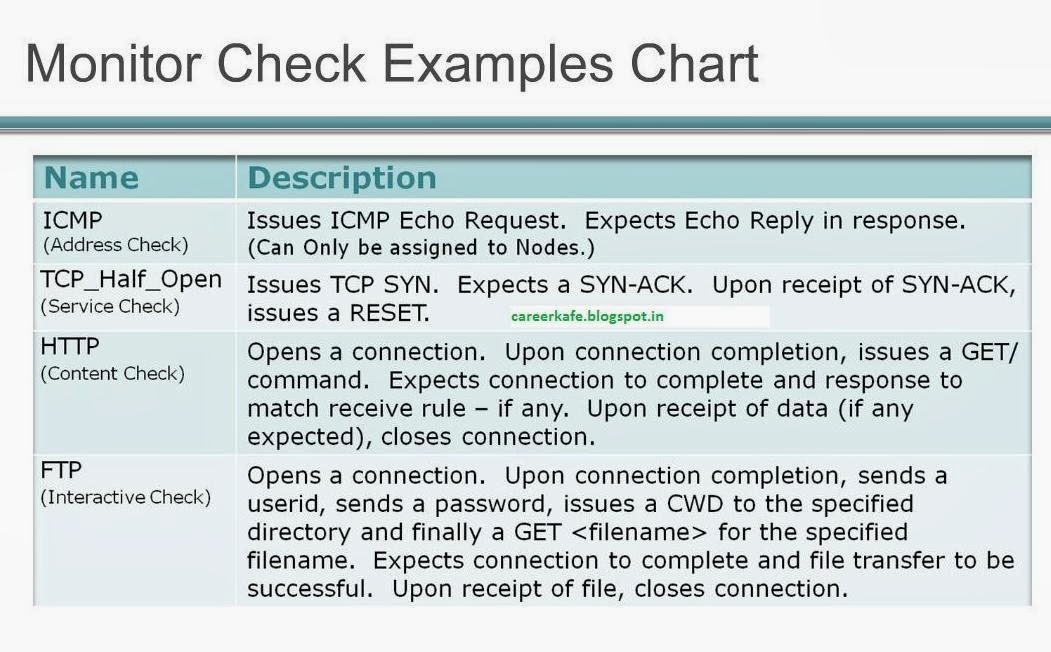 Monitor Check Examples Chart

| Name | Description |
|---|---|
| ICMP (Address Check) | Issues ICMP Echo Request. Expects Echo Reply in response. (Can Only be assigned to Nodes.) |
| TCP_Half_Open (Service Check) | Issues TCP SYN. Expects a SYN-ACK. Upon receipt of SYN-ACK, issues a RESET. careerkafe.blogspot.in |
| HTTP (Content Check) | Opens a connection. Upon connection completion, issues a GET/ command. Expects connection to complete and response to match receive rule – if any. Upon receipt of data (if any expected), closes connection. |
| FTP (Interactive Check) | Opens a connection. Upon connection completion, sends a userid, sends a password, issues a CWD to the specified directory and finally a GET <filename> for the specified filename. Expects connection to complete and file transfer to be successful. Upon receipt of file, closes connection. |